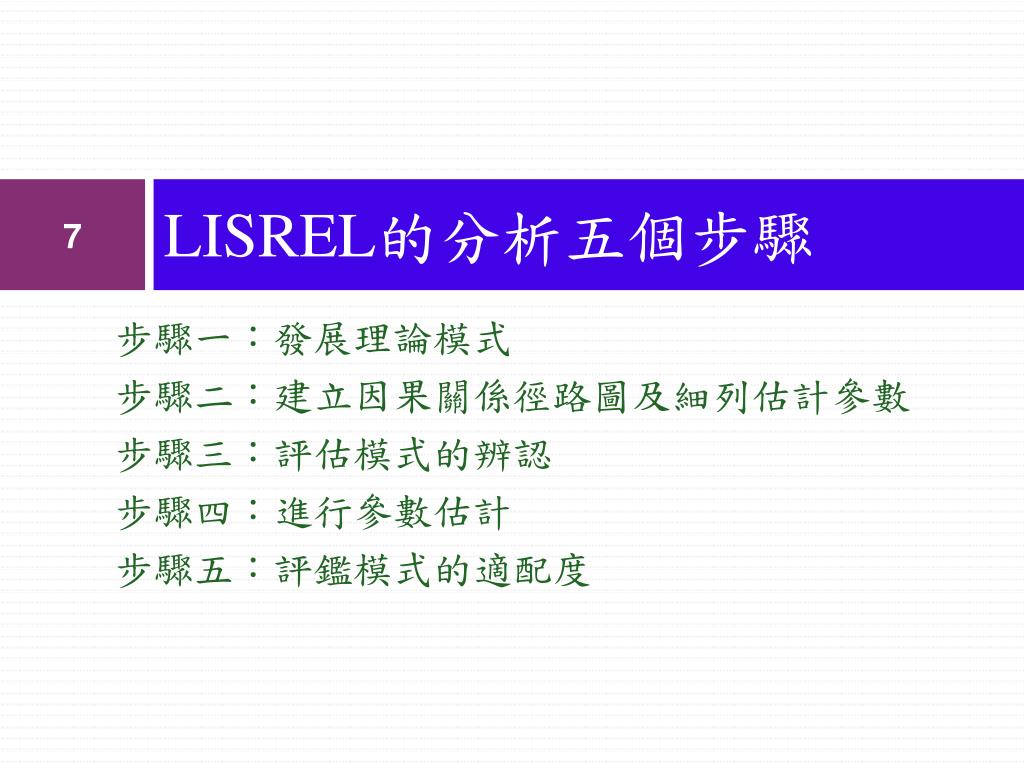 7

LISREL的分析五個步驟

步驟一：發展理論模式
步驟二：建立因果關係徑路圖及細列估計參數
步驟三：評估模式的辨認
步驟四：進行參數估計
步驟五：評鑑模式的適配度